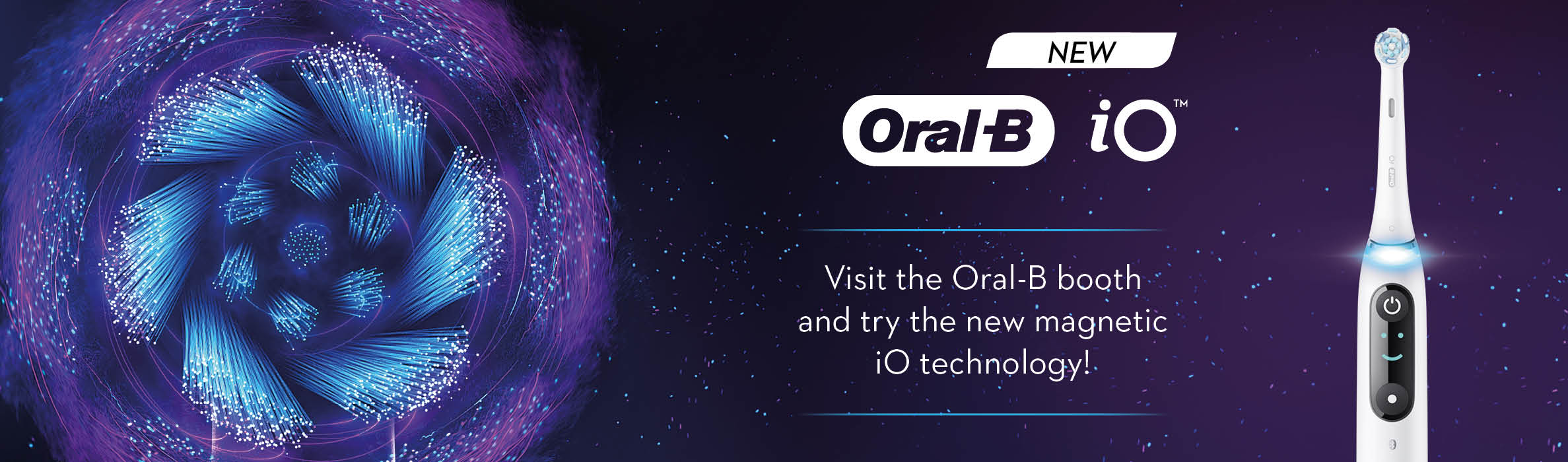 NEW

Oral-B iO™

Visit the Oral-B booth and try the new magnetic iO technology!